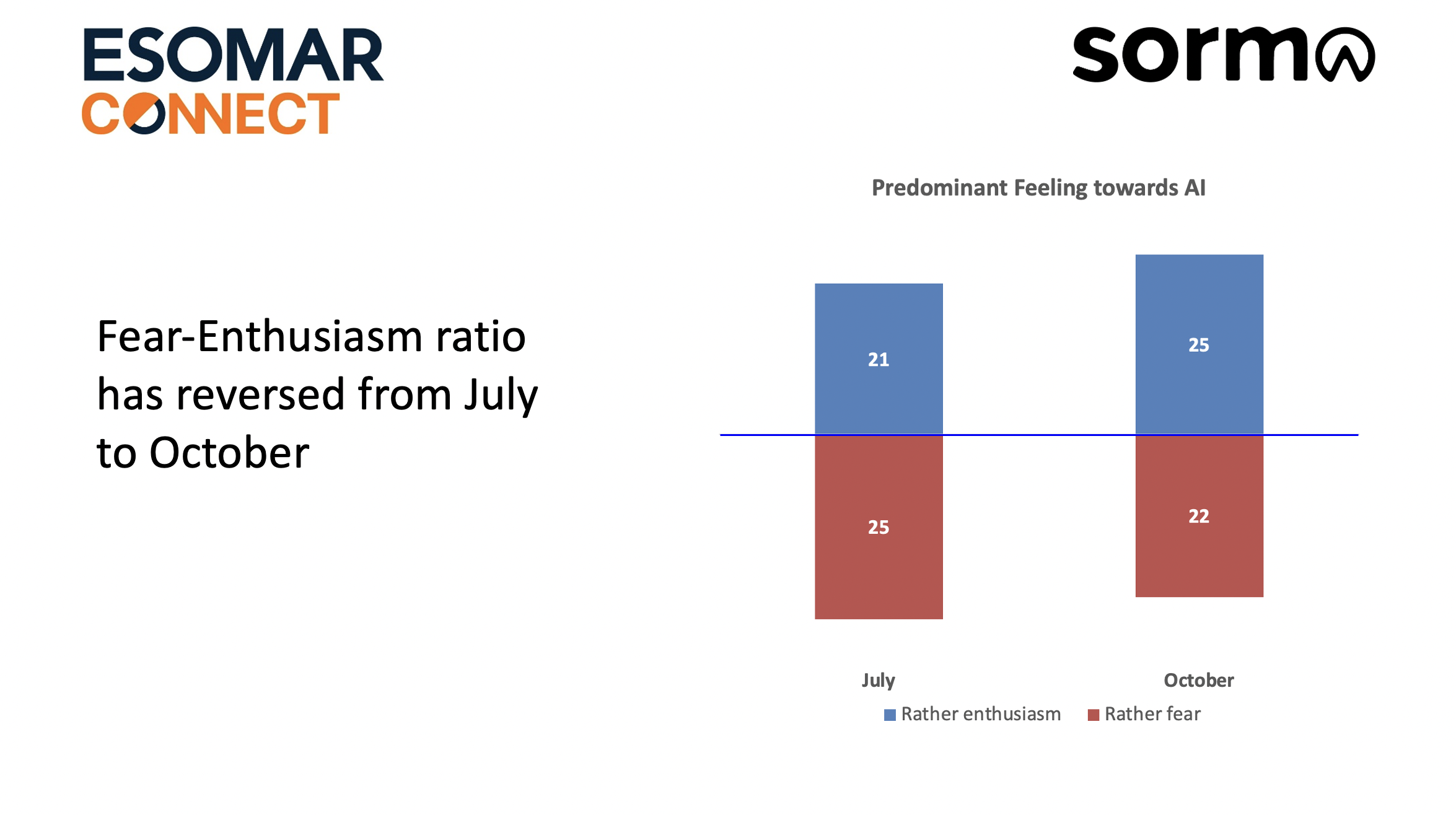 ESOMAR
CONNECT

sorma

Fear-Enthusiasm ratio has reversed from July to October

Predominant Feeling towards AI

21
25
25
22

July
October

Rather enthusiasm
Rather fear